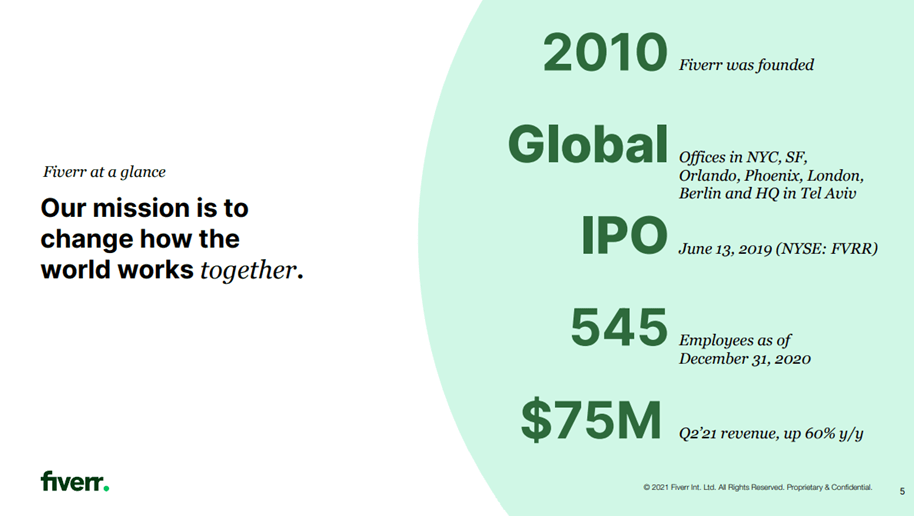 Fiverr at a glance

Our mission is to change how the world works together.

2010 Fiverr was founded

Global Offices in NYC, SF, Orlando, Phoenix, London, Berlin and HQ in Tel Aviv

IPO June 13, 2019 (NYSE: FVRR)

545 Employees as of December 31, 2020

$75M Q2'21 revenue, up 60% y/y

fiverr.

© 2021 Fiverr Int. Ltd. All Rights Reserved. Proprietary & Confidential.

5